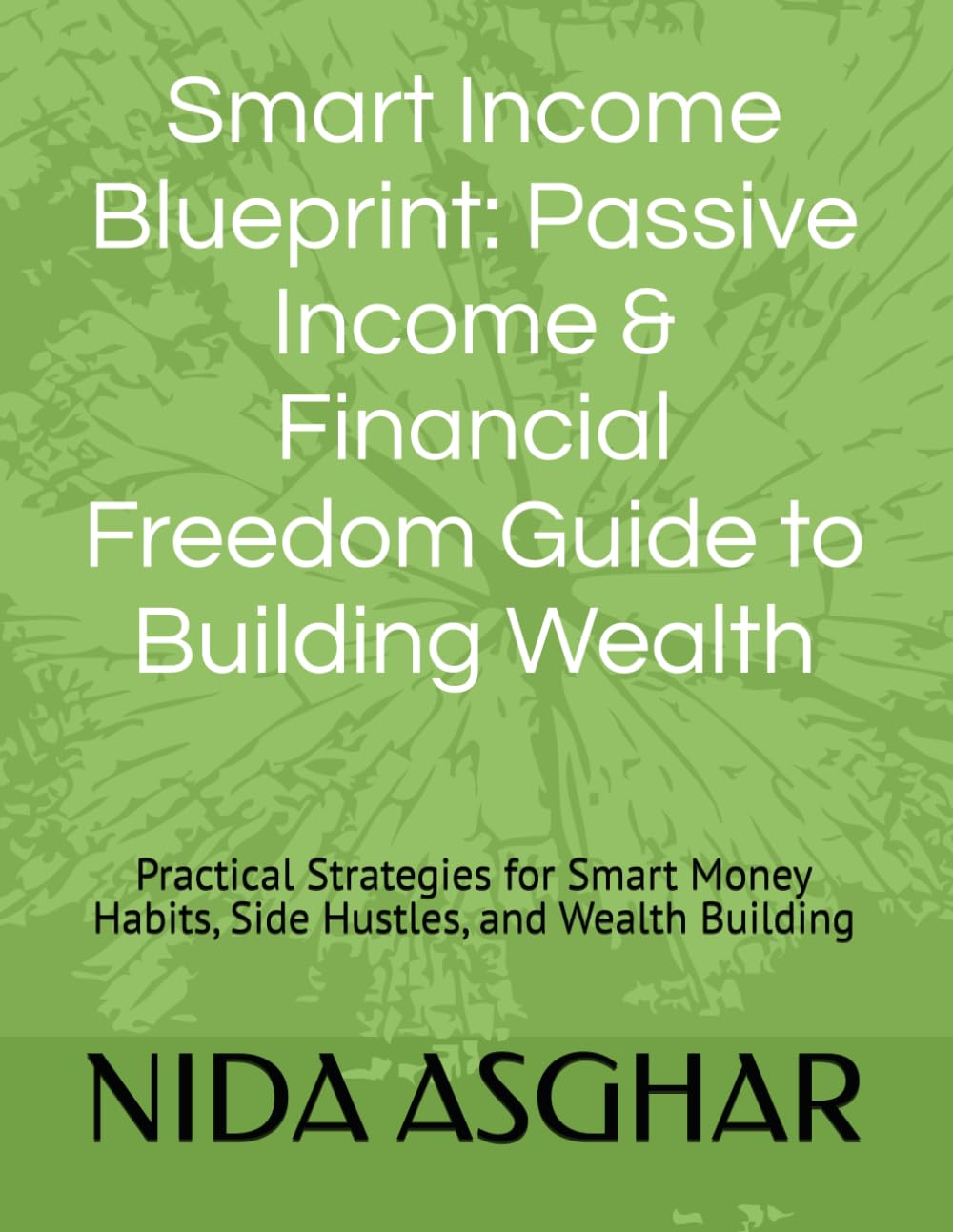 Smart Income Blueprint: Passive Income & Financial Freedom Guide to Building Wealth

Practical Strategies for Smart Money Habits, Side Hustles, and Wealth Building

NIDA ASGHAR